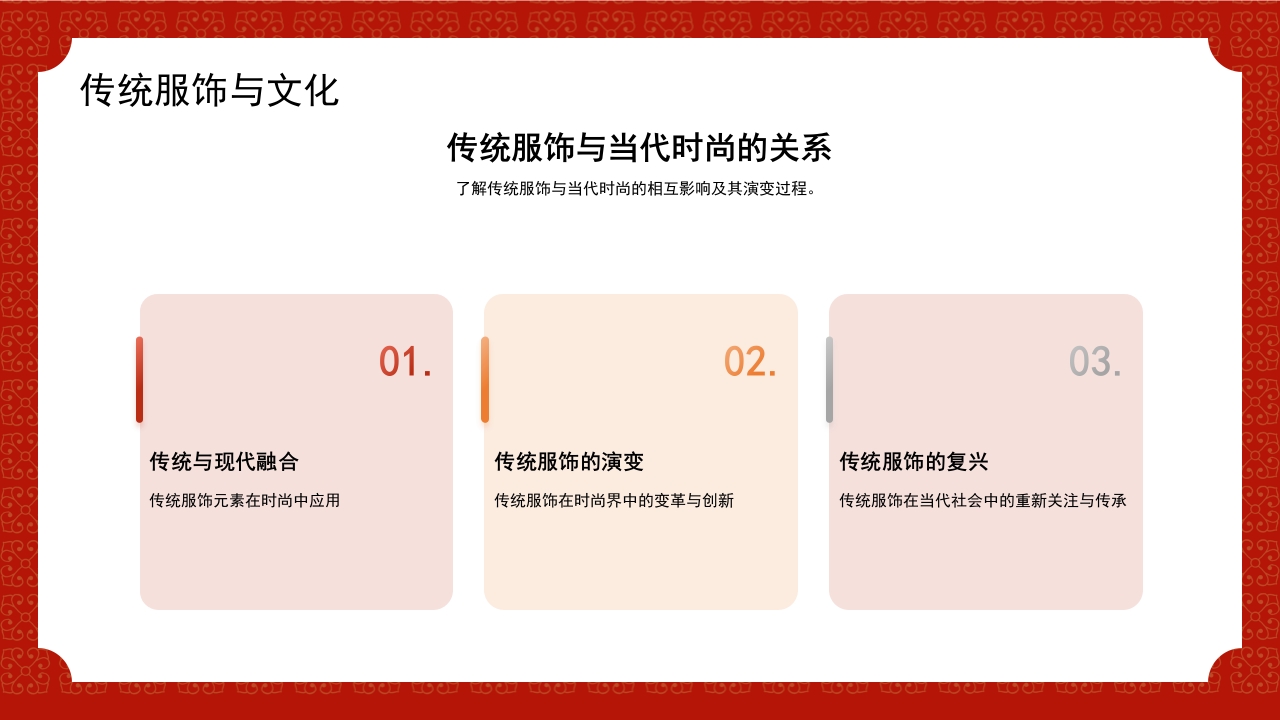 传统服饰与文化

传统服饰与当代时尚的关系

了解传统服饰与当代时尚的相互影响及其演变过程。

01.

传统与现代融合

传统服饰元素在时尚中应用

02.

传统服饰的演变

传统服饰在时尚界中的变革与创新

03.

传统服饰的复兴

传统服饰在当代社会中的重新关注与传承